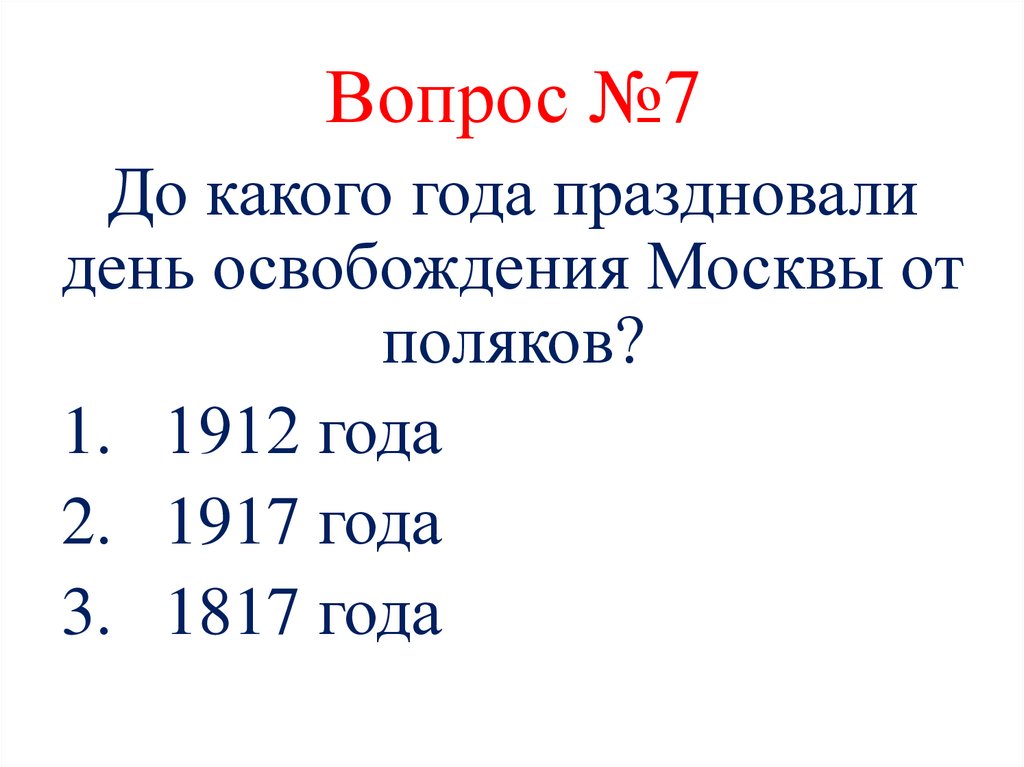 Вопрос №7

До какого года праздновали день освобождения Москвы от поляков?

1. 1912 года
2. 1917 года
3. 1817 года